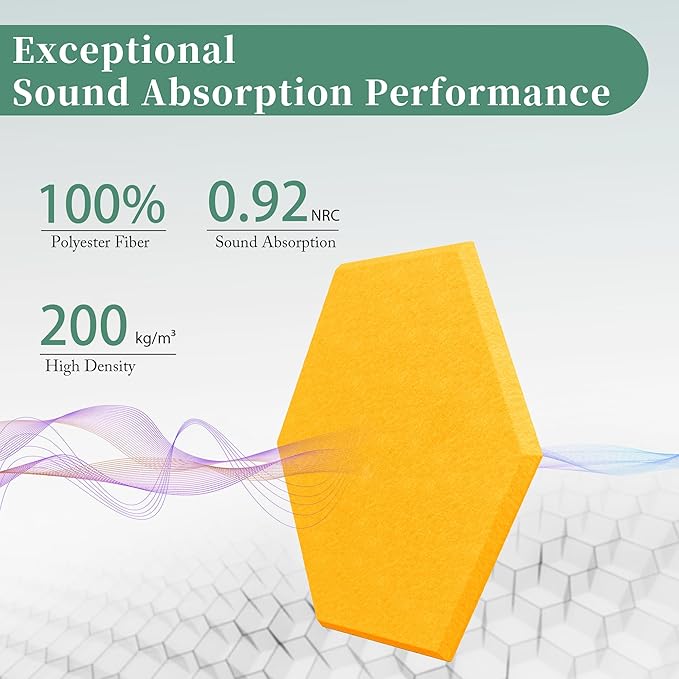 Exceptional
Sound Absorption Performance

100%
Polyester Fiber

0.92 NRC
Sound Absorption

200 kg/m³
High Density